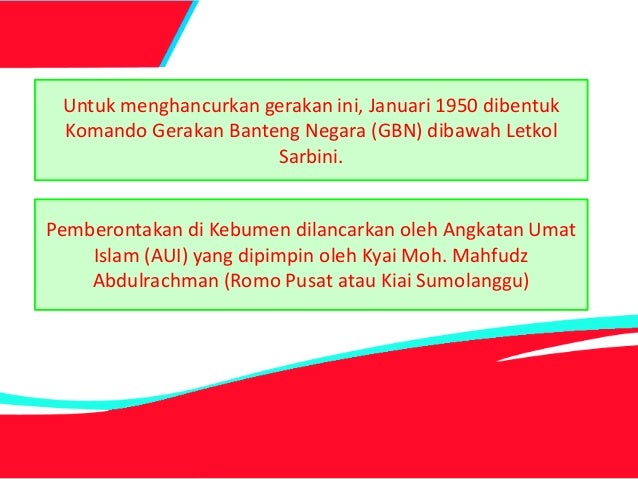 Untuk menghancurkan gerakan ini, Januari 1950 dibentuk Komando Gerakan Banteng Negara (GBN) dibawah Letkol Sarbini.

Pemberontakan di Kebumen dilancarkan oleh Angkatan Umat Islam (AUI) yang dipimpin oleh Kyai Moh. Mahfudz Abdulrachman (Romo Pusat atau Kiai Sumolanggu)